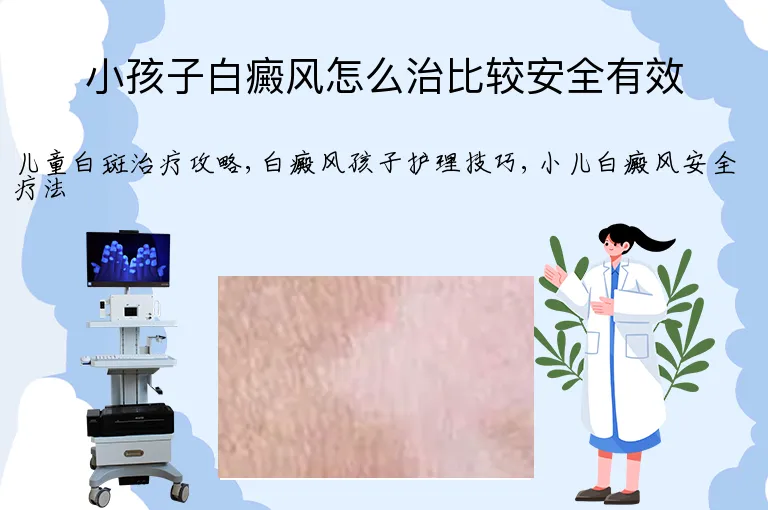 小孩子白癜风怎么治比较安全有效

儿童白斑治疗攻略，白癜风孩子护理技巧，小儿白癜风安全疗法